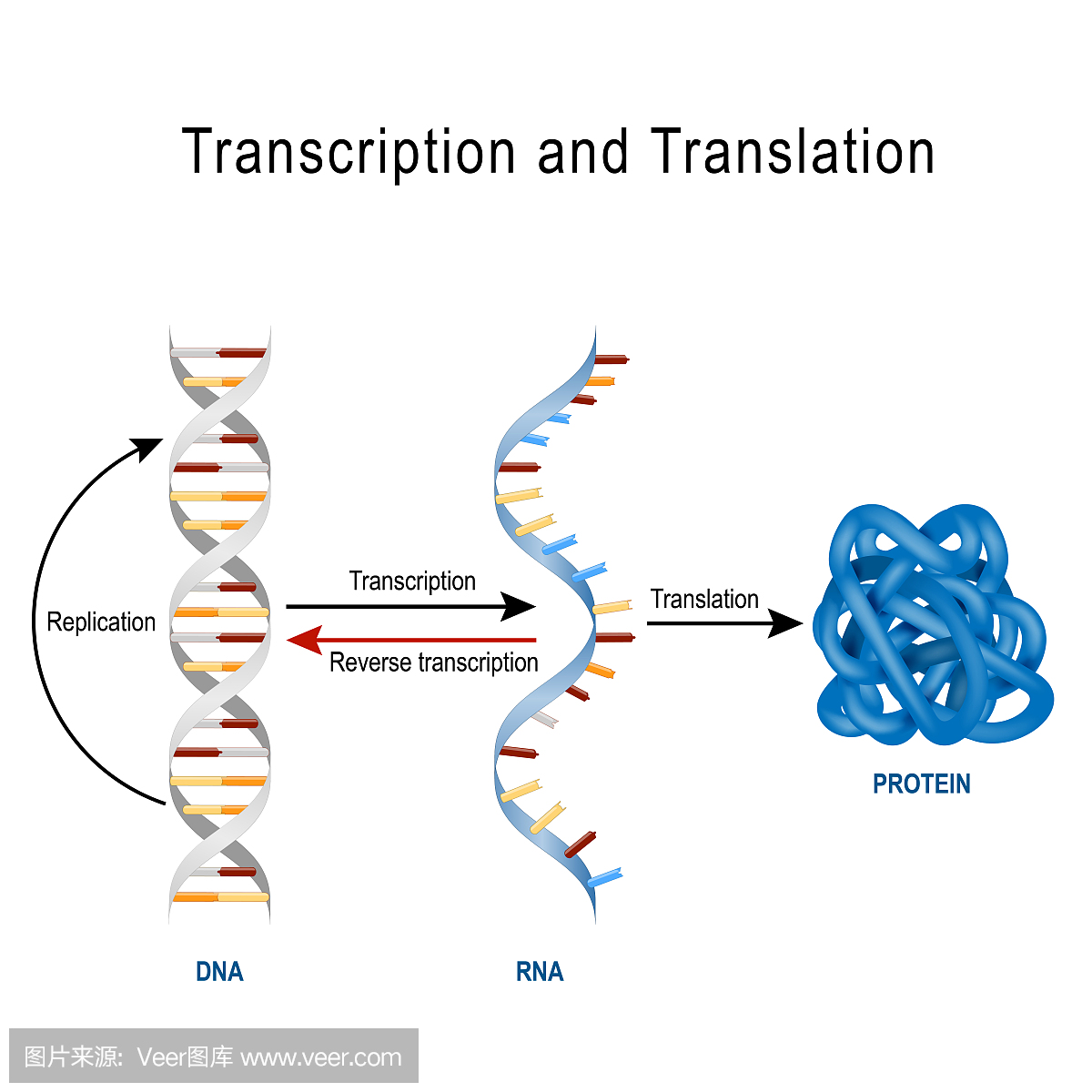 Transcription and Translation

Replication

Transcription

Reverse transcription

Translation

PROTEIN

DNA

RNA

图片来源: Veer图库 www.veer.com